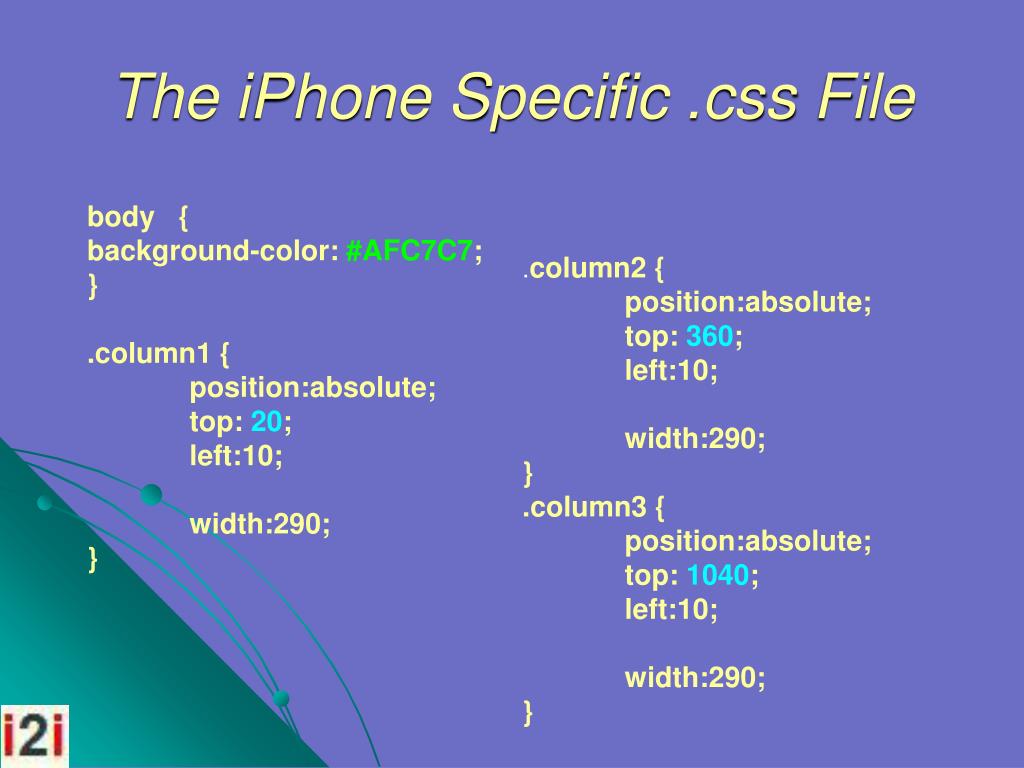 The iPhone Specific .css File

body {
background-color: #AFC7C7;
}

.column1 {
position:absolute;
top: 20;
left:10;

width:290;
}

.column2 {
position:absolute;
top: 360;
left:10;

width:290;
}
.column3 {
position:absolute;
top: 1040;
left:10;

width:290;
}

i2i